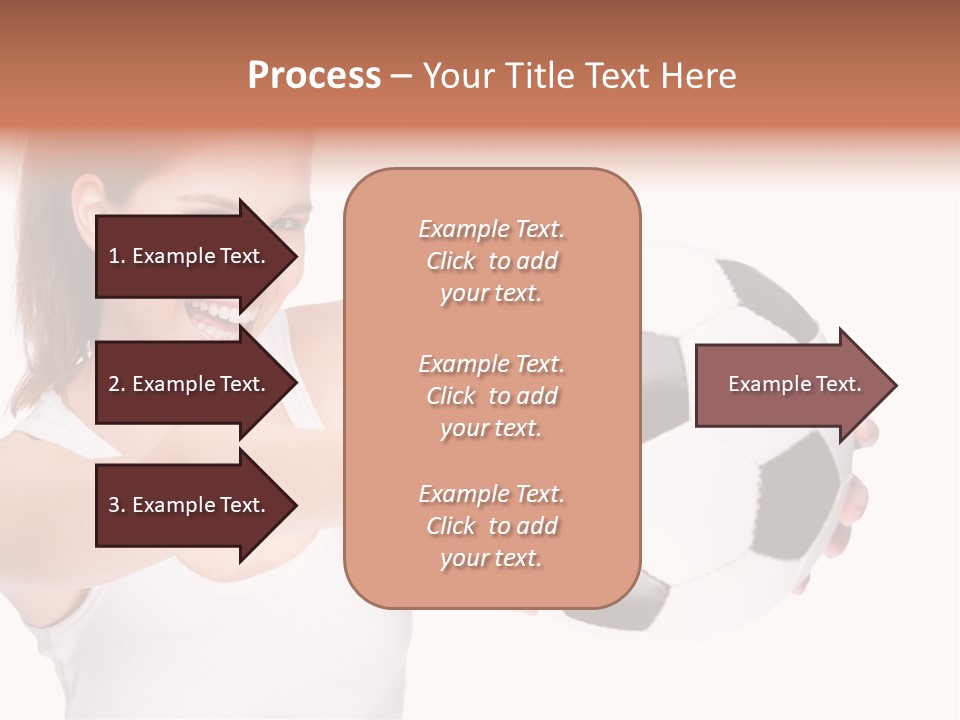 Process – Your Title Text Here

1. Example Text.

2. Example Text.

3. Example Text.

Example Text. Click to add your text.

Example Text. Click to add your text.

Example Text. Click to add your text.

Example Text.